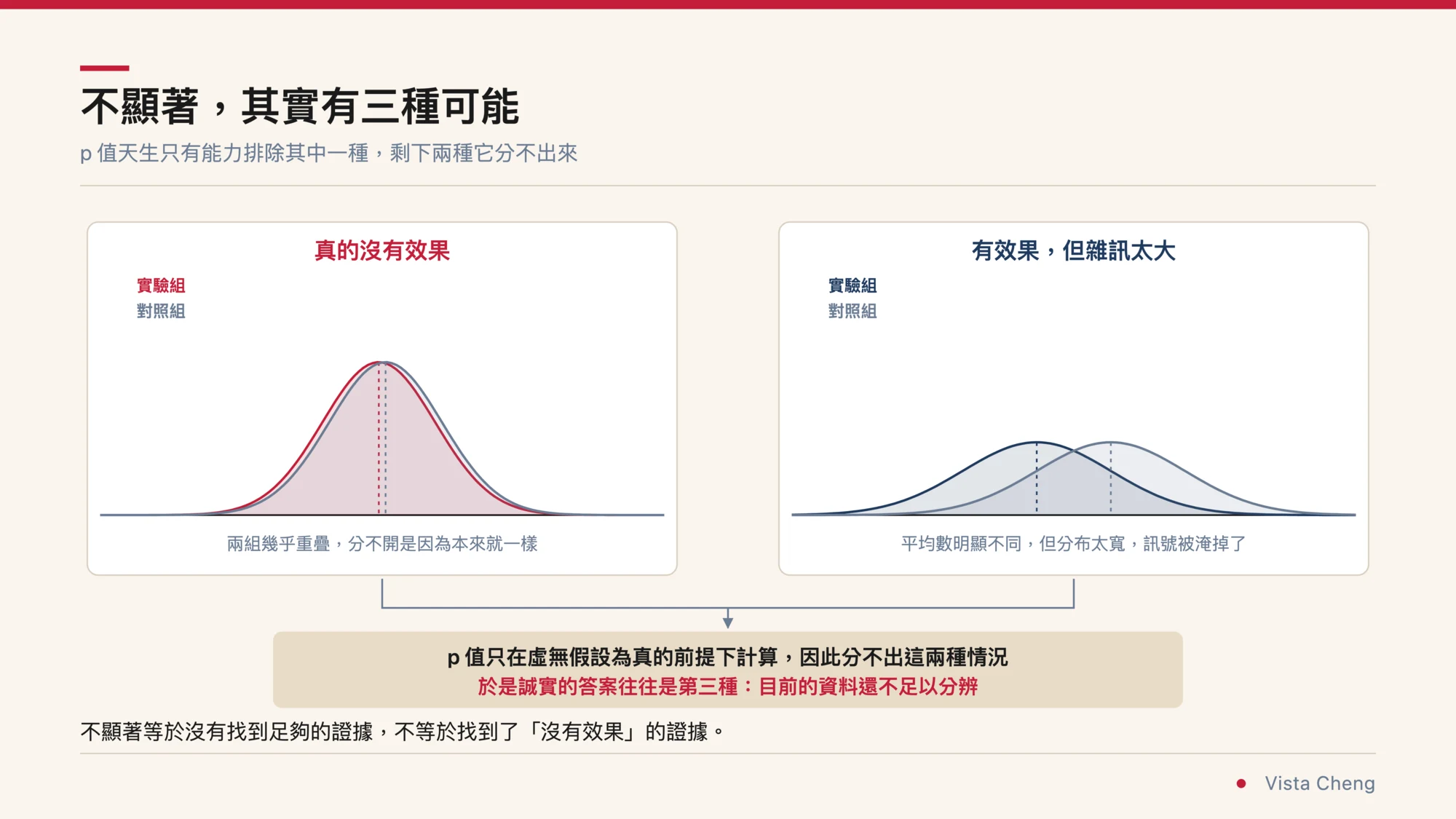 不顯著，其實有三種可能

p 值天生只有能力排除其中一種，剩下兩種它分不出來

真的沒有效果

實驗組
對照組

兩組幾乎重疊，分不開是因為本來就一樣

有效果，但雜訊太大

實驗組
對照組

平均數明顯不同，但分布太寬，訊號被淹掉了

p 值只在虛無假設為真的前提下計算，因此分不出這兩種情況
於是誠實的答案往往是第三種：目前的資料還不足以分辨

不顯著等於沒有找到足夠的證據，不等於找到了「沒有效果」的證據。

Vista Cheng